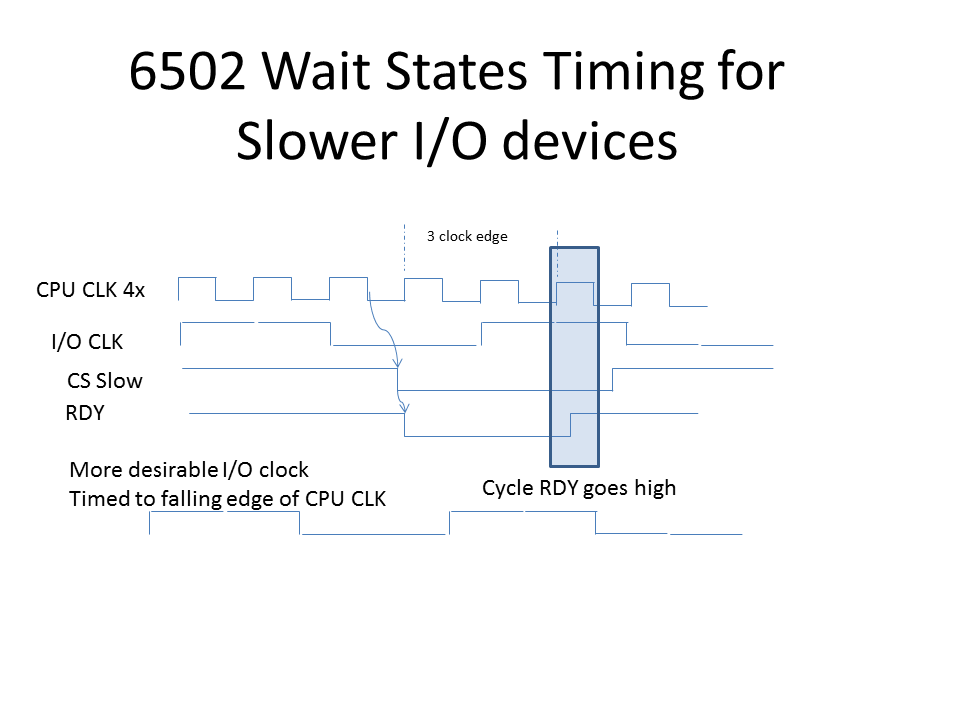 6502 Wait States Timing for Slower I/O devices

3 clock edge

CPU CLK 4x

I/O CLK

CS Slow

RDY

More desirable I/O clock
Timed to falling edge of CPU CLK

Cycle RDY goes high